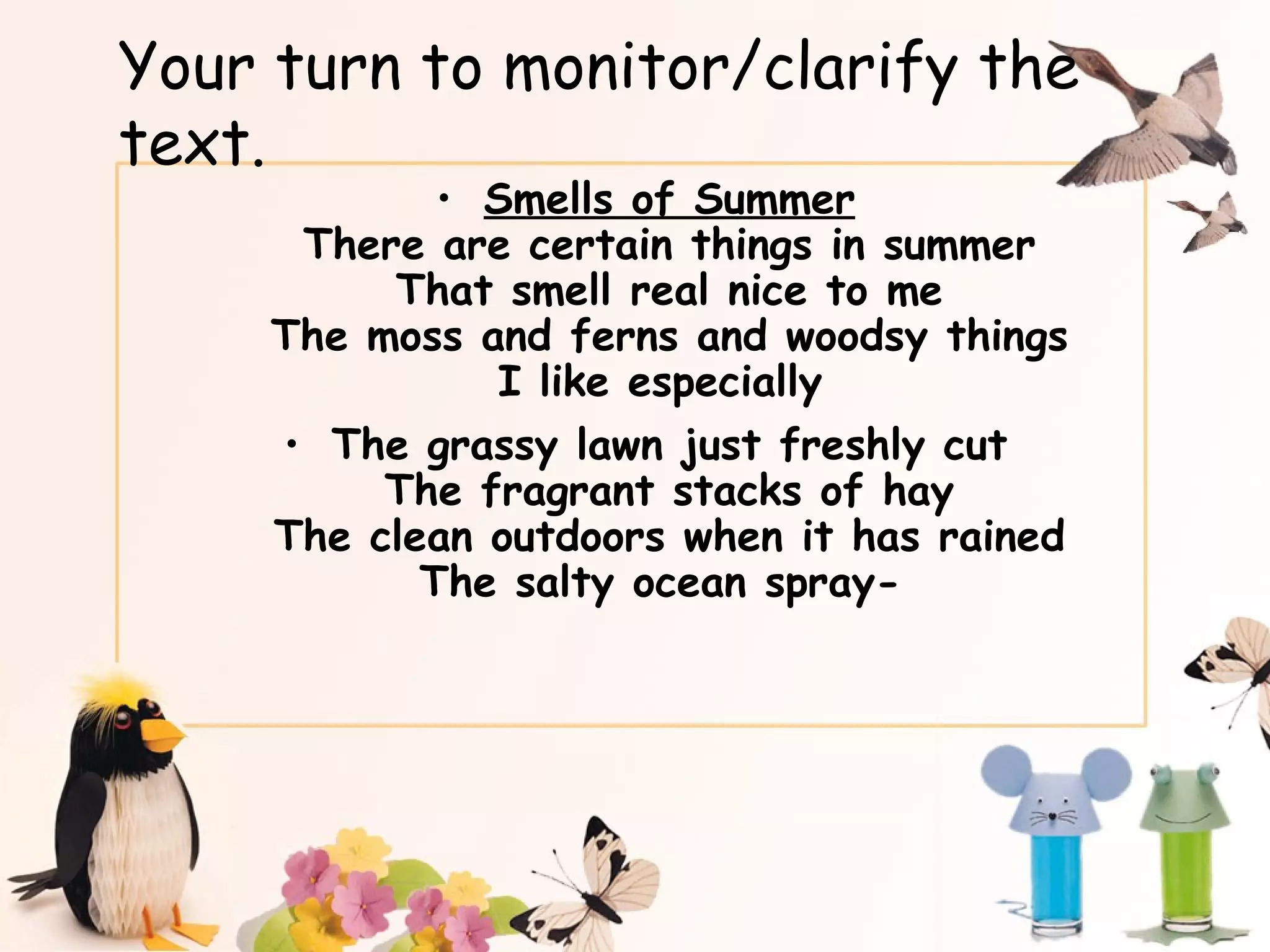 Your turn to monitor/clarify the text.

• Smells of Summer
There are certain things in summer
That smell real nice to me
The moss and ferns and woodsy things
I like especially

• The grassy lawn just freshly cut
The fragrant stacks of hay
The clean outdoors when it has rained
The salty ocean spray-